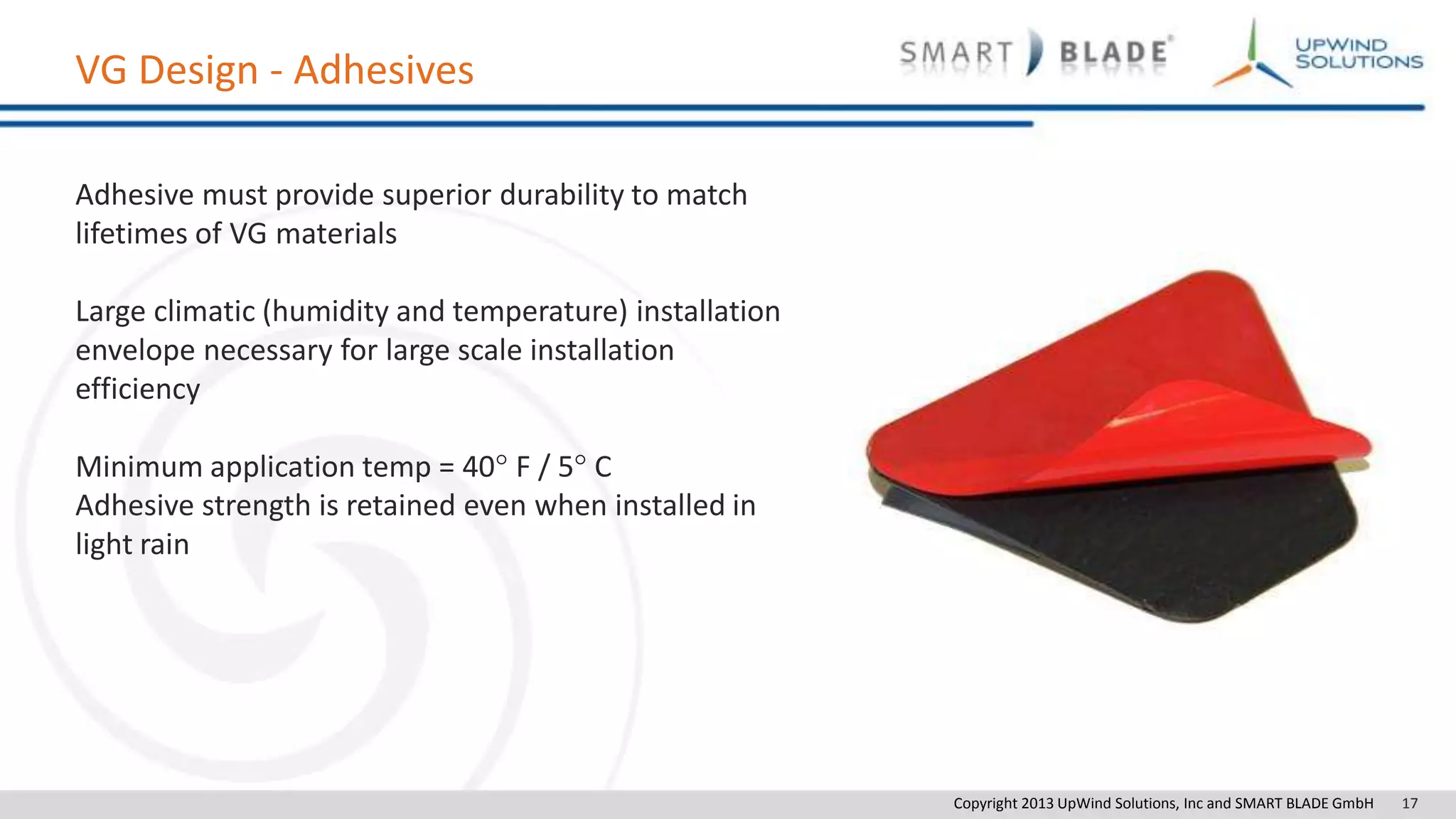 VG Design - Adhesives

SMART BLADE®

UPWIND SOLUTIONS

Adhesive must provide superior durability to match lifetimes of VG materials

Large climatic (humidity and temperature) installation envelope necessary for large scale installation efficiency

Minimum application temp = 40° F / 5° C
Adhesive strength is retained even when installed in light rain

Copyright 2013 UpWind Solutions, Inc and SMART BLADE GmbH 17